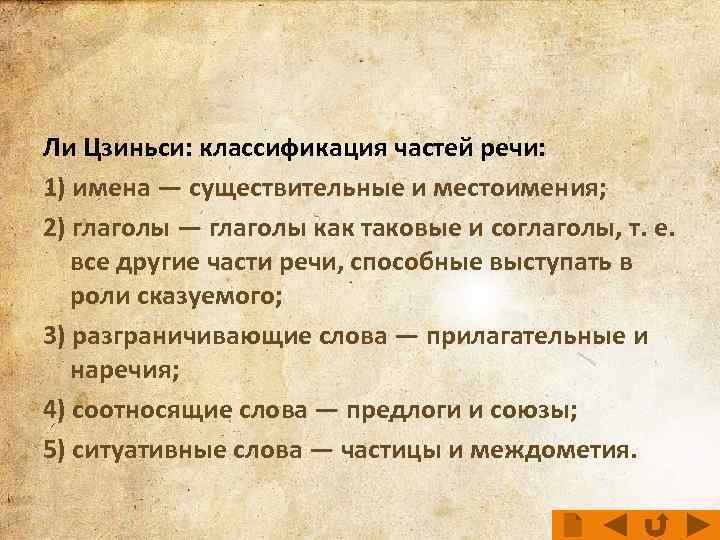 Ли Цзиньси: классификация частей речи:

1) имена — существительные и местоимения;

2) глаголы — глаголы как таковые и соглаголы, т. е. все другие части речи, способные выступать в роли сказуемого;

3) разграничивающие слова — прилагательные и наречия;

4) соотносящие слова — предлоги и союзы;

5) ситуативные слова — частицы и междометия.